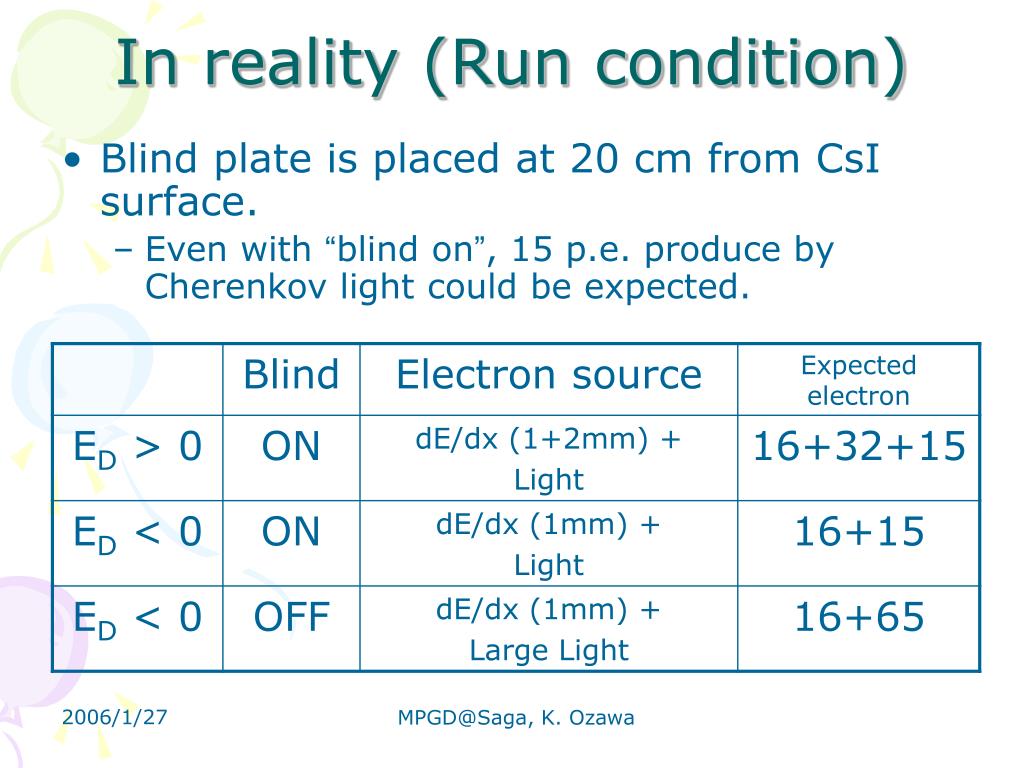 In reality (Run condition)

• Blind plate is placed at 20 cm from CsI surface.
– Even with “blind on”, 15 p.e. produce by Cherenkov light could be expected.

| | Blind | Electron source | Expected electron |
|---|---|---|---|
| $E_D > 0$ | ON | dE/dx (1+2mm) + Light | 16+32+15 |
| $E_D < 0$ | ON | dE/dx (1mm) + Light | 16+15 |
| $E_D < 0$ | OFF | dE/dx (1mm) + Large Light | 16+65 |

2006/1/27

MPGD@Saga, K. Ozawa